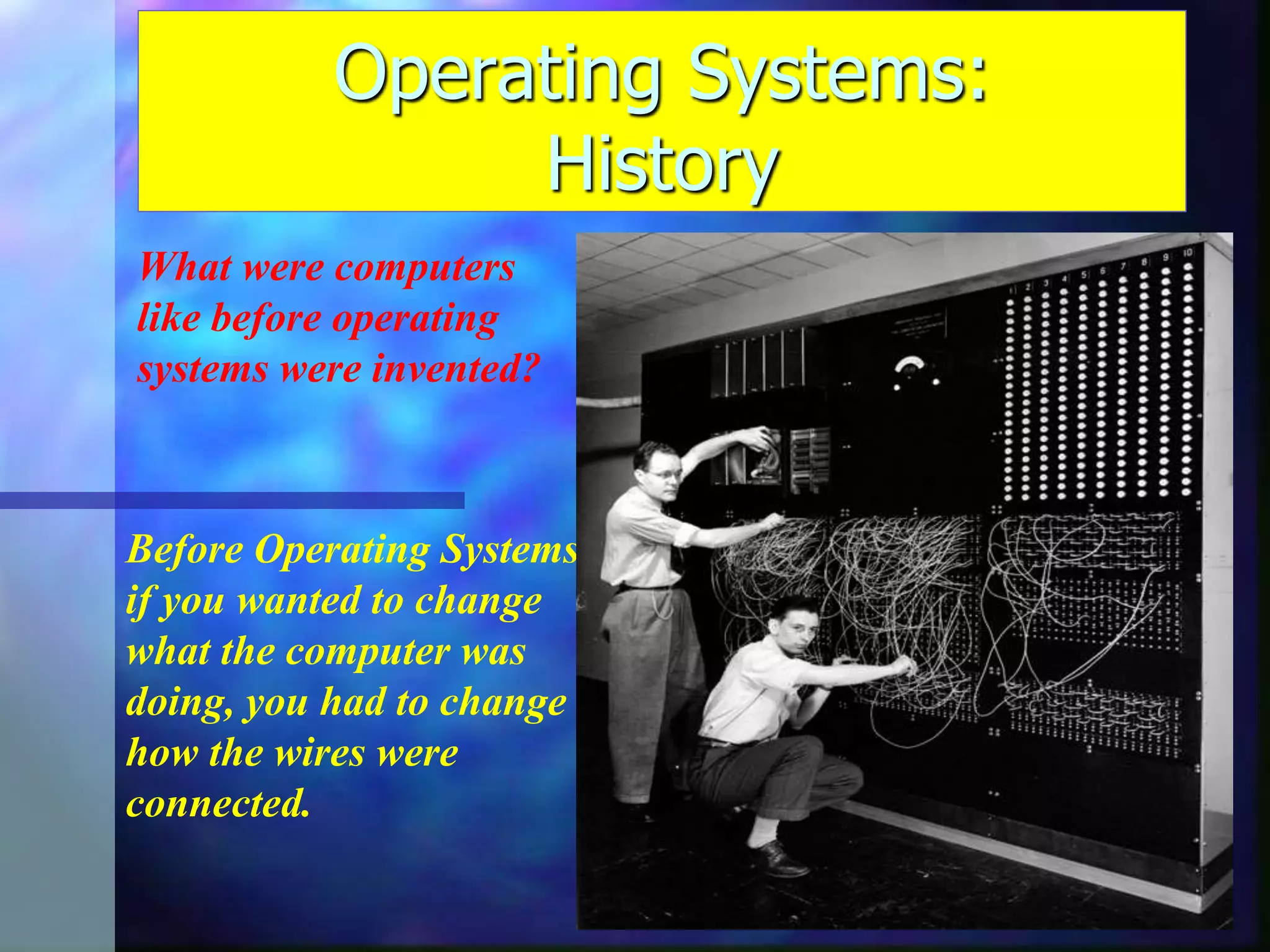 Operating Systems: History

What were computers like before operating systems were invented?

Before Operating Systems if you wanted to change what the computer was doing, you had to change how the wires were connected.

1 2 3 4 5 6 7 8 9 10